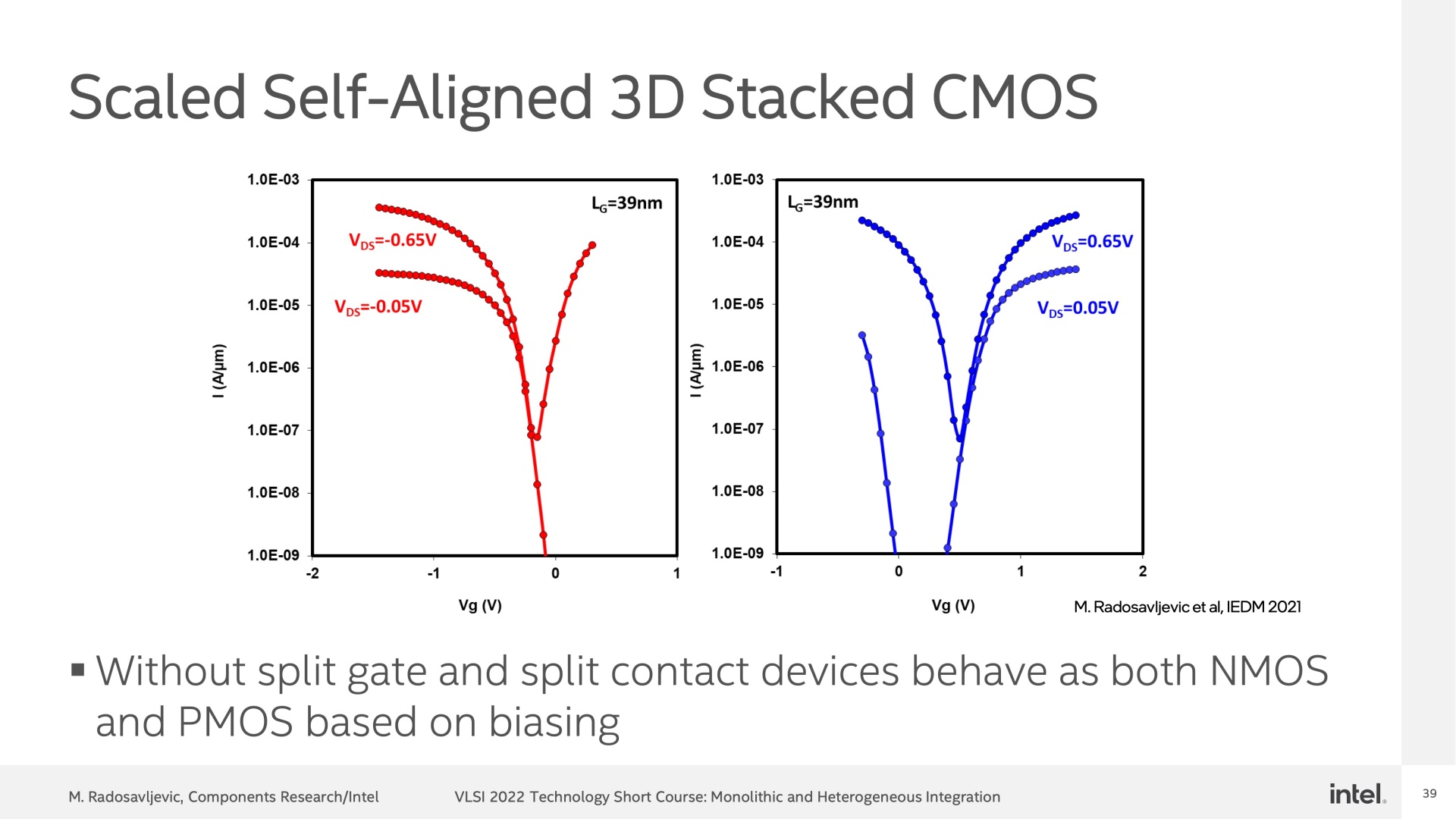 Scaled Self-Aligned 3D Stacked CMOS

1.0E-03
1.0E-04
1.0E-05
1.0E-06
1.0E-07
1.0E-08
1.0E-09
I (A/µm)
$L_G$=39nm
$V_{DS}$=-0.65V
$V_{DS}$=-0.05V
-2
-1
0
1
Vg (V)

1.0E-03
1.0E-04
1.0E-05
1.0E-06
1.0E-07
1.0E-08
1.0E-09
I (A/µm)
$L_G$=39nm
$V_{DS}$=0.65V
$V_{DS}$=0.05V
-1
0
1
2
Vg (V)

M. Radosavljevic et al, IEDM 2021

▪ Without split gate and split contact devices behave as both NMOS and PMOS based on biasing

M. Radosavljevic, Components Research/Intel
VLSI 2022 Technology Short Course: Monolithic and Heterogeneous Integration
intel.
39